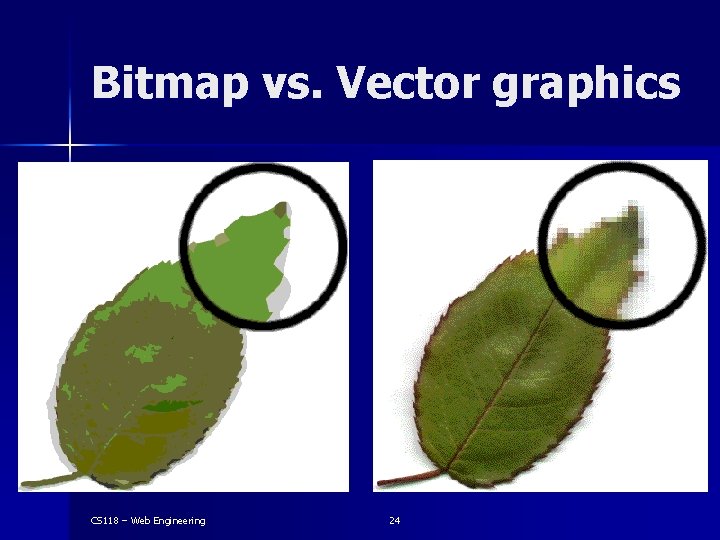 Bitmap vs. Vector graphics

CS118 – Web Engineering

24